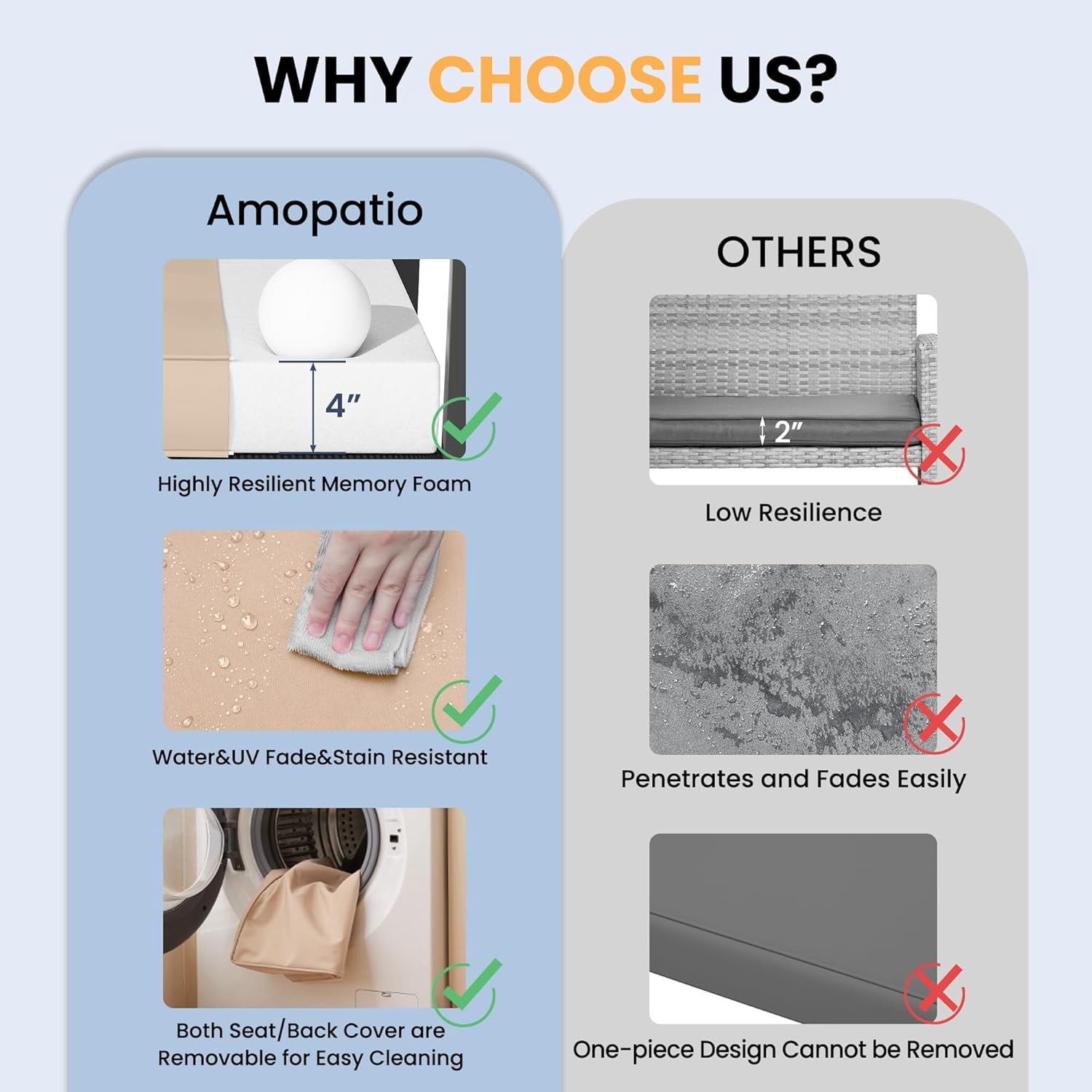 WHY CHOOSE US?

Amopatio

4"

Highly Resilient Memory Foam

Water&UV Fade&Stain Resistant

Both Seat/Back Cover are Removable for Easy Cleaning

OTHERS

2"

Low Resilience

Penetrates and Fades Easily

One-piece Design Cannot be Removed